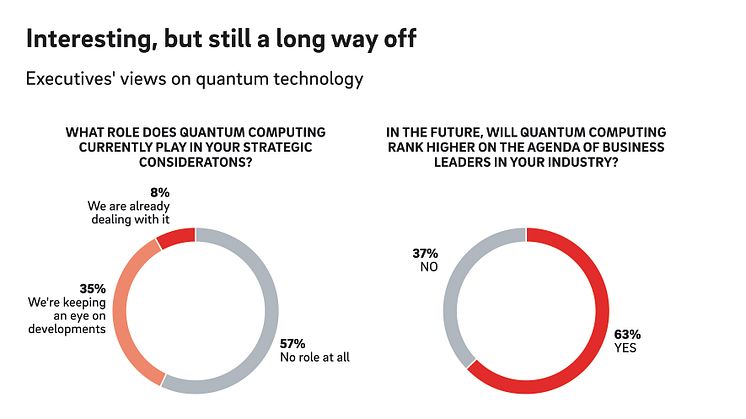 Interesting, but still a long way off

Executives' views on quantum technology

WHAT ROLE DOES QUANTUM COMPUTING CURRENTLY PLAY IN YOUR STRATEGIC CONSIDERATONS?

8%
We are already dealing with it

35%
We're keeping an eye on developments

57%
No role at all

IN THE FUTURE, WILL QUANTUM COMPUTING RANK HIGHER ON THE AGENDA OF BUSINESS LEADERS IN YOUR INDUSTRY?

37%
NO

63%
YES